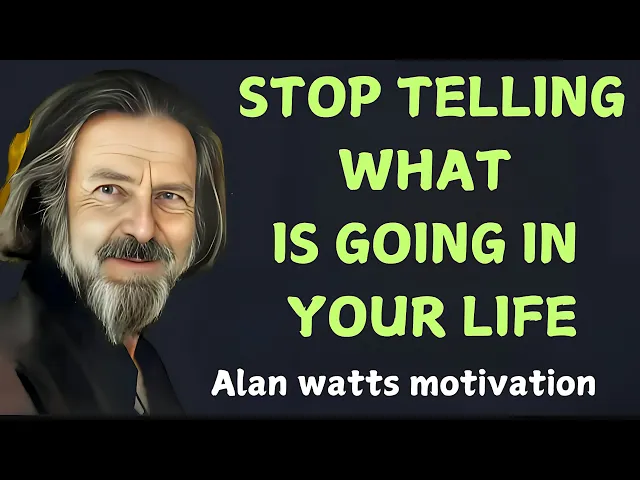 STOP TELLING WHAT IS GOING IN YOUR LIFE

Alan watts motivation